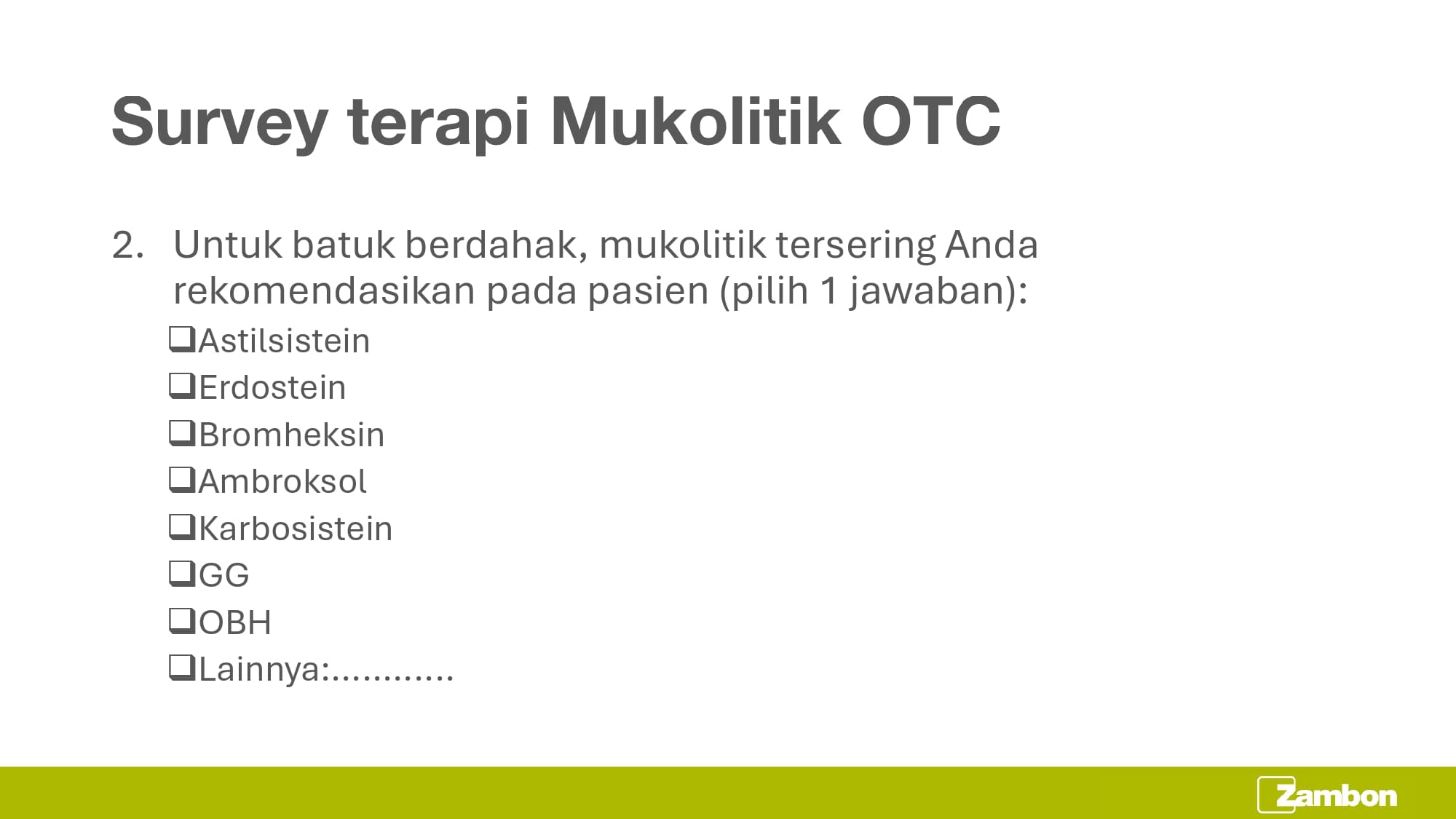 Survey terapi Mukolitik OTC

2. Untuk batuk berdahak, mukolitik tersering Anda rekomendasikan pada pasien (pilih 1 jawaban):

❑Astilsistein
❑Erdostein
❑Bromheksin
❑Ambroksol
❑Karbosistein
❑GG
❑OBH
❑Lainnya:............

Zambon